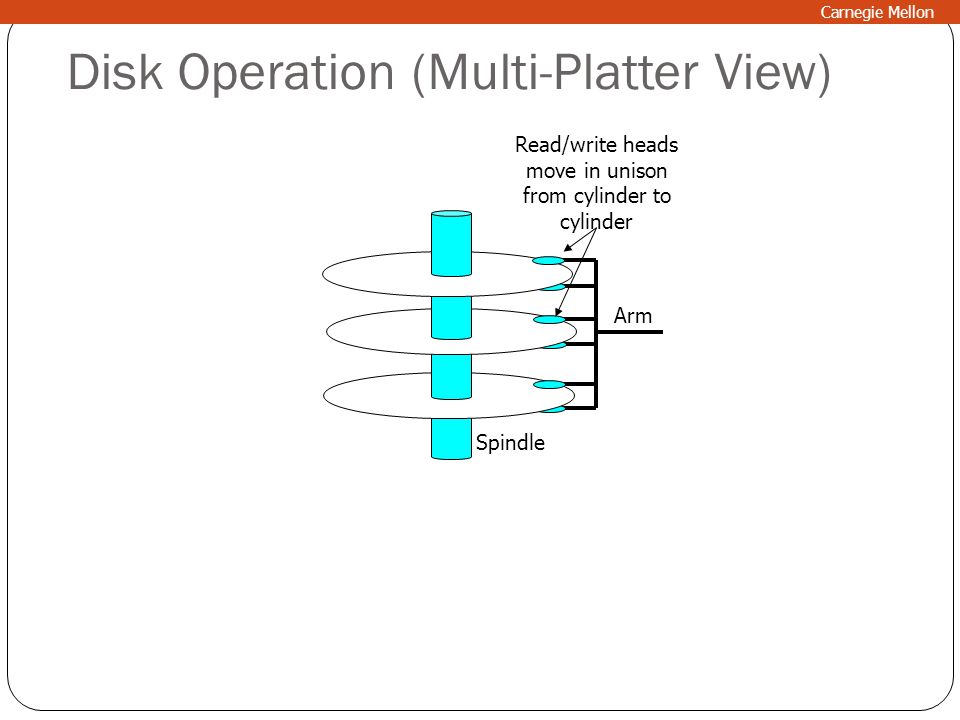 Carnegie Mellon

Disk Operation (Multi-Platter View)

Read/write heads move in unison from cylinder to cylinder

Arm

Spindle